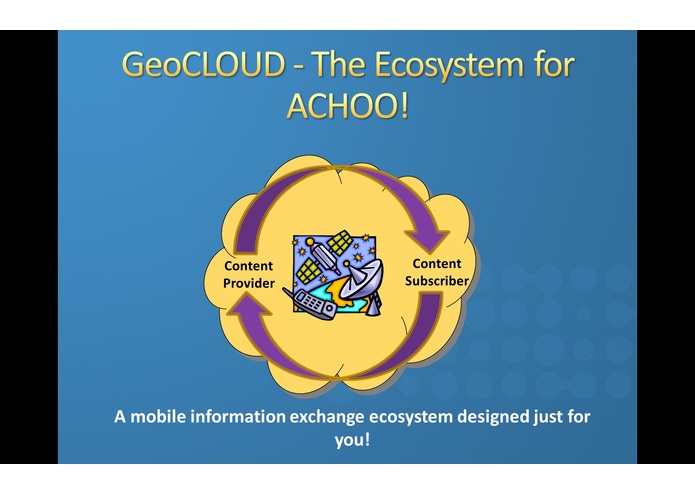 GeoCLOUD - The Ecosystem for ACHOO!

Content Provider

Content Subscriber

A mobile information exchange ecosystem designed just for you!